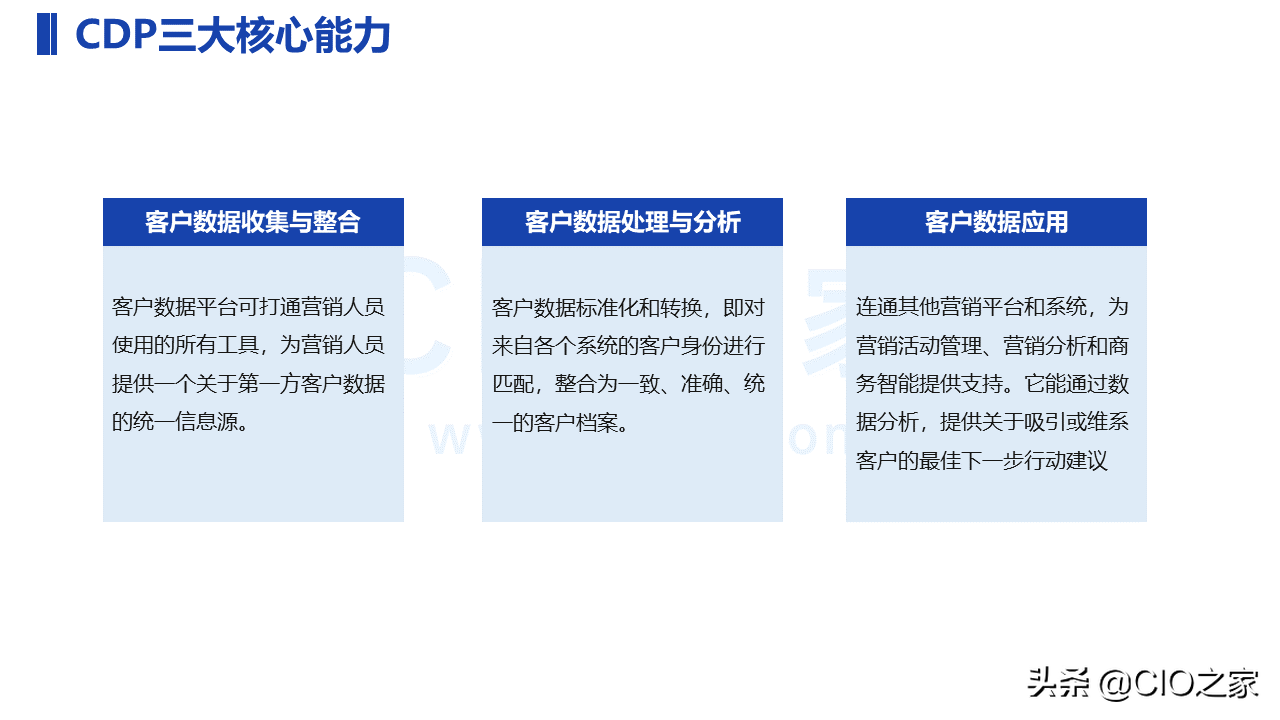 CDP三大核心能力

客户数据收集与整合

客户数据平台可打通营销人员使用的所有工具，为营销人员提供一个关于第一方客户数据的统一信息源。

客户数据处理与分析

客户数据标准化和转换，即对来自各个系统的客户身份进行匹配，整合为一致、准确、统一的客户档案。

客户数据应用

连通其他营销平台和系统，为营销活动管理、营销分析和商务智能提供支持。它能通过数据分析，提供关于吸引或维系客户的最佳下一步行动建议

头条 @CIO之家